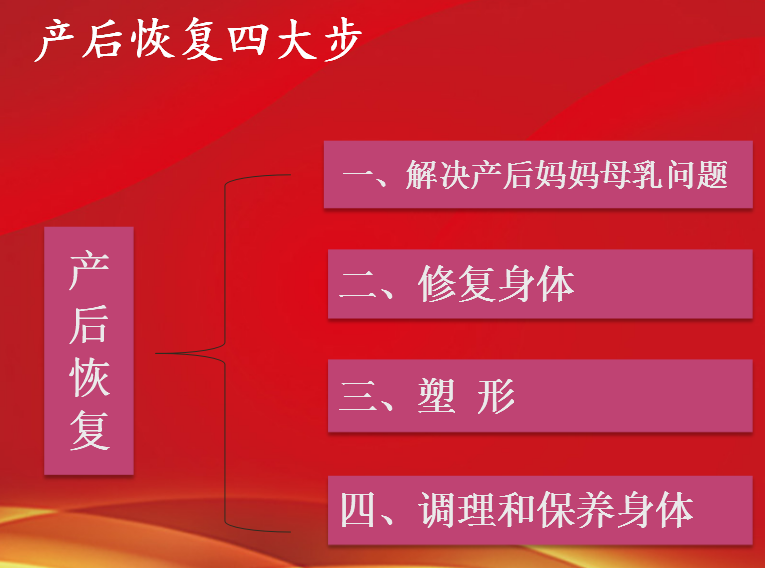 产后恢复四大步

产后恢复

一、解决产后妈妈母乳问题

二、修复身体

三、塑 形

四、调理和保养身体